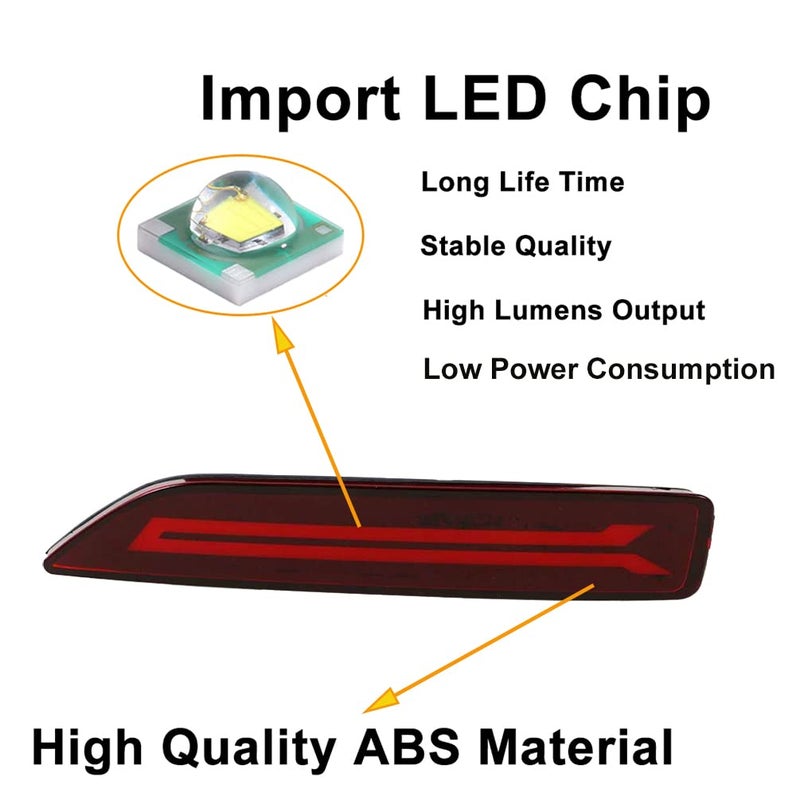 Import LED Chip

Long Life Time

Stable Quality

High Lumens Output

Low Power Consumption

High Quality ABS Material